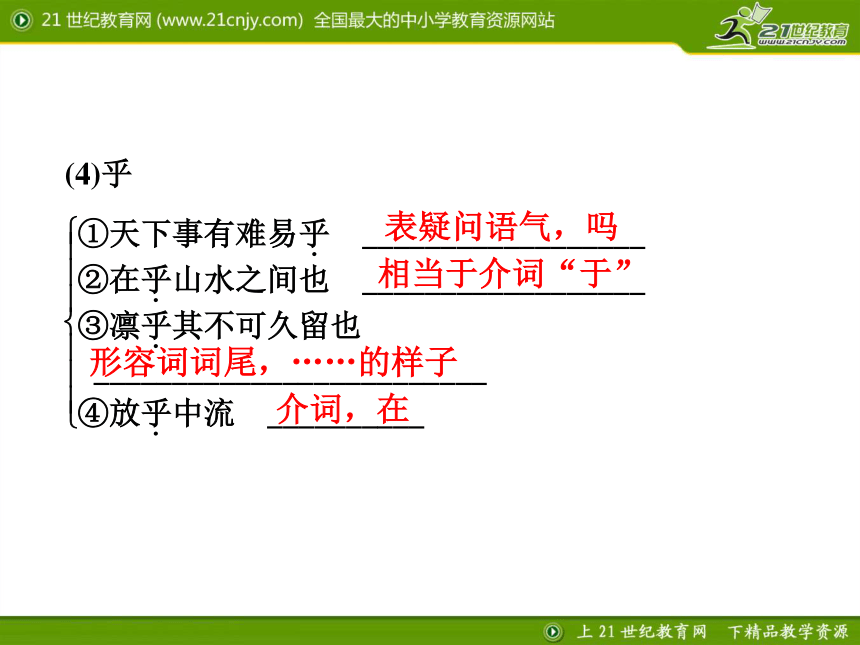 21 世纪教育网 (www.21cnjy.com) 全国最大的中小学教育资源网站

21世纪教育
www.21cnjy.com

(4)乎

①天下事有难易乎 表疑问语气，吗
②在乎山水之间也 相当于介词“于”
③凛乎其不可久留也 形容词词尾，……的样子
④放乎中流 介词，在

上 21 世纪教育网 下精品教学资源